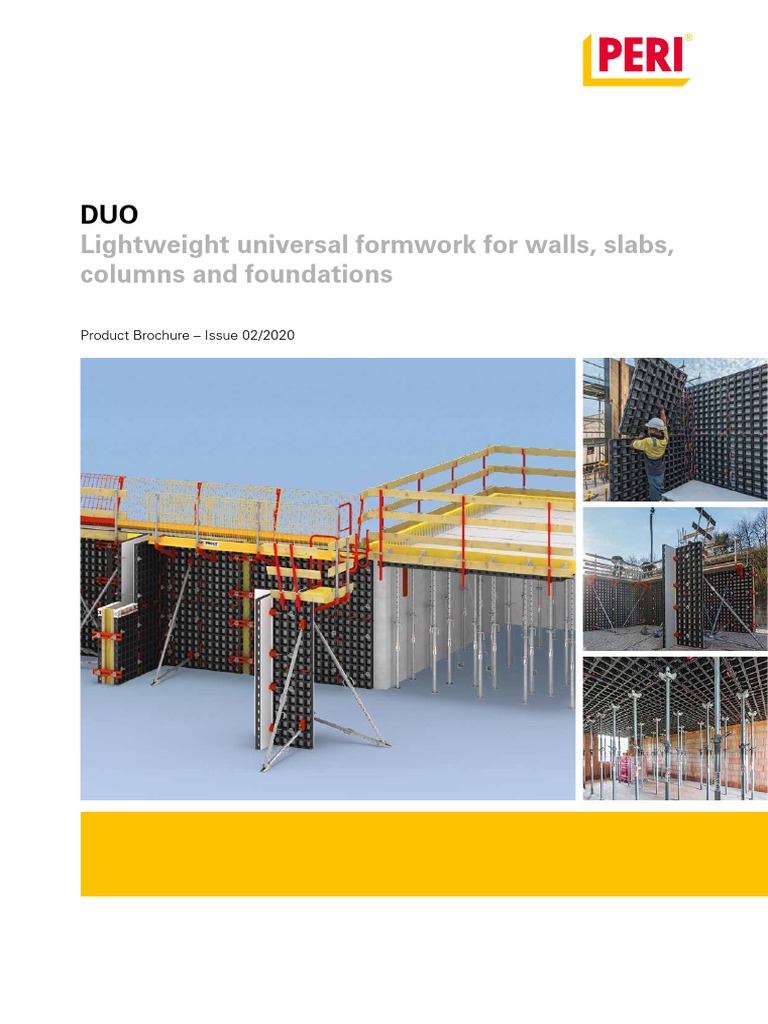 PERI®

DUO
Lightweight universal formwork for walls, slabs, columns and foundations

Product Brochure – Issue 02/2020